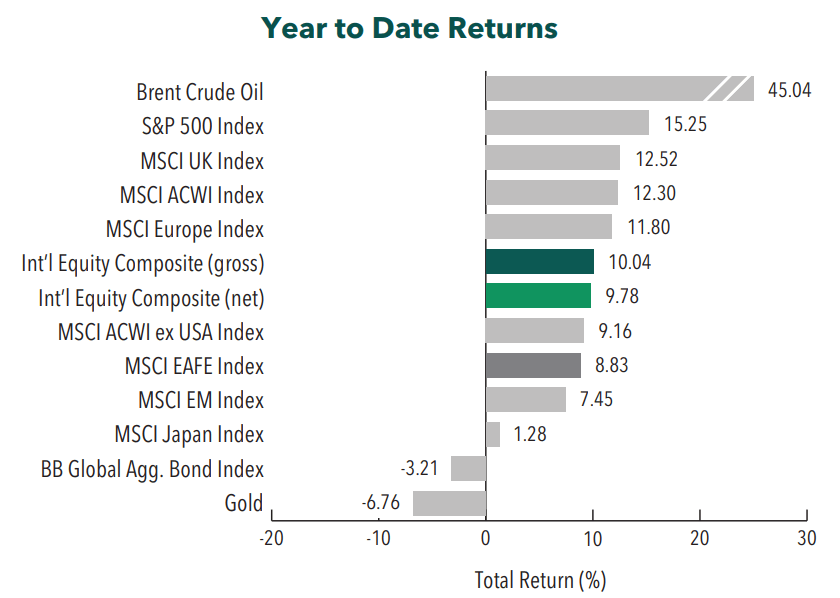 Year to Date Returns

Brent Crude Oil 45.04
S&P 500 Index 15.25
MSCI UK Index 12.52
MSCI ACWI Index 12.30
MSCI Europe Index 11.80
Int'l Equity Composite (gross) 10.04
Int'l Equity Composite (net) 9.78
MSCI ACWI ex USA Index 9.16
MSCI EAFE Index 8.83
MSCI EM Index 7.45
MSCI Japan Index 1.28
BB Global Agg. Bond Index -3.21
Gold -6.76

-20 -10 0 10 20 30

Total Return (%)